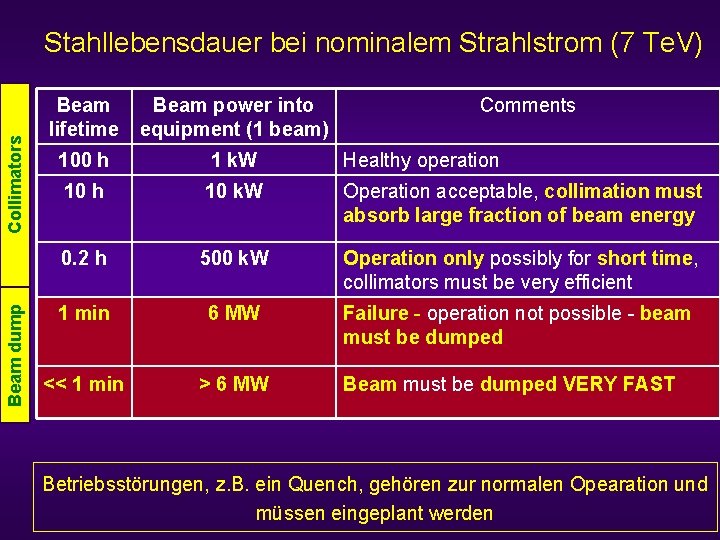 Stahllebensdauer bei nominalem Strahlstrom (7 TeV)

Collimators

Beam dump

| Beam lifetime | Beam power into equipment (1 beam) | Comments |
|---|---|---|
| 100 h | 1 kW | Healthy operation |
| 10 h | 10 kW | Operation acceptable, collimation must absorb large fraction of beam energy |
| 0.2 h | 500 kW | Operation only possibly for short time, collimators must be very efficient |
| 1 min | 6 MW | Failure - operation not possible - beam must be dumped |
| << 1 min | > 6 MW | Beam must be dumped VERY FAST |

Betriebsstörungen, z.B. ein Quench, gehören zur normalen Opearation und müssen eingeplant werden